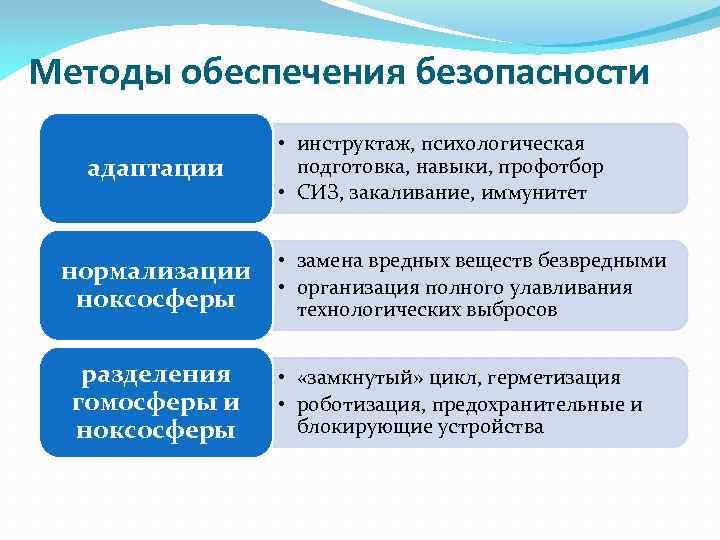 Методы обеспечения безопасности

адаптации

• инструктаж, психологическая подготовка, навыки, профотбор
• СИЗ, закаливание, иммунитет

нормализации ноксосферы

• замена вредных веществ безвредными
• организация полного улавливания технологических выбросов

разделения гомосферы и ноксосферы

• «замкнутый» цикл, герметизация
• роботизация, предохранительные и блокирующие устройства